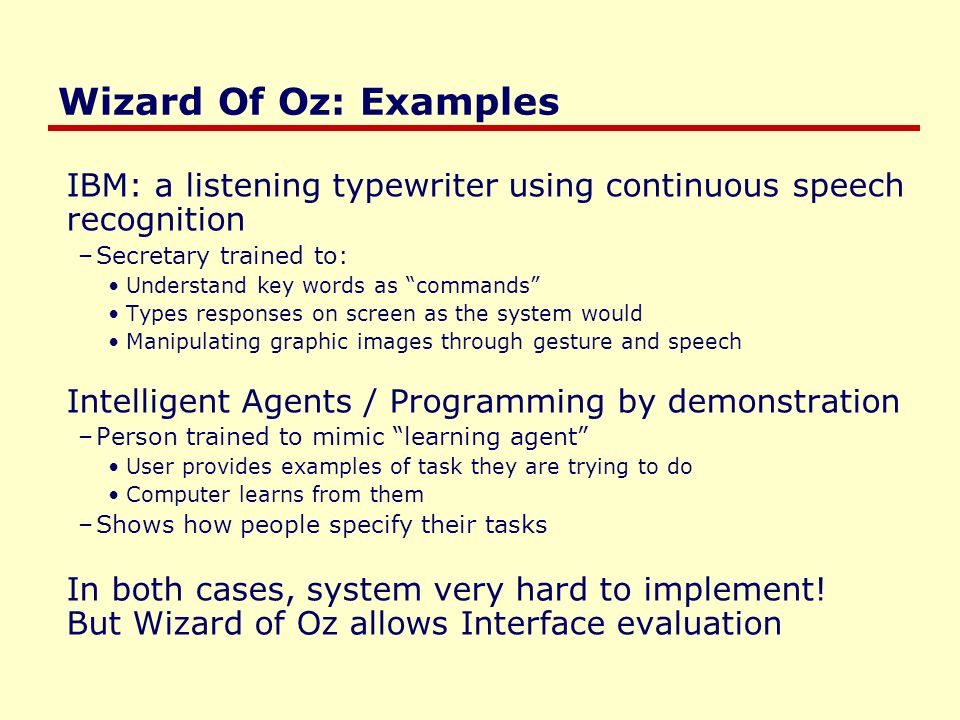 Wizard Of Oz: Examples

IBM: a listening typewriter using continuous speech recognition
– Secretary trained to:
• Understand key words as “commands”
• Types responses on screen as the system would
• Manipulating graphic images through gesture and speech

Intelligent Agents / Programming by demonstration
– Person trained to mimic “learning agent”
• User provides examples of task they are trying to do
• Computer learns from them
– Shows how people specify their tasks

In both cases, system very hard to implement!
But Wizard of Oz allows Interface evaluation